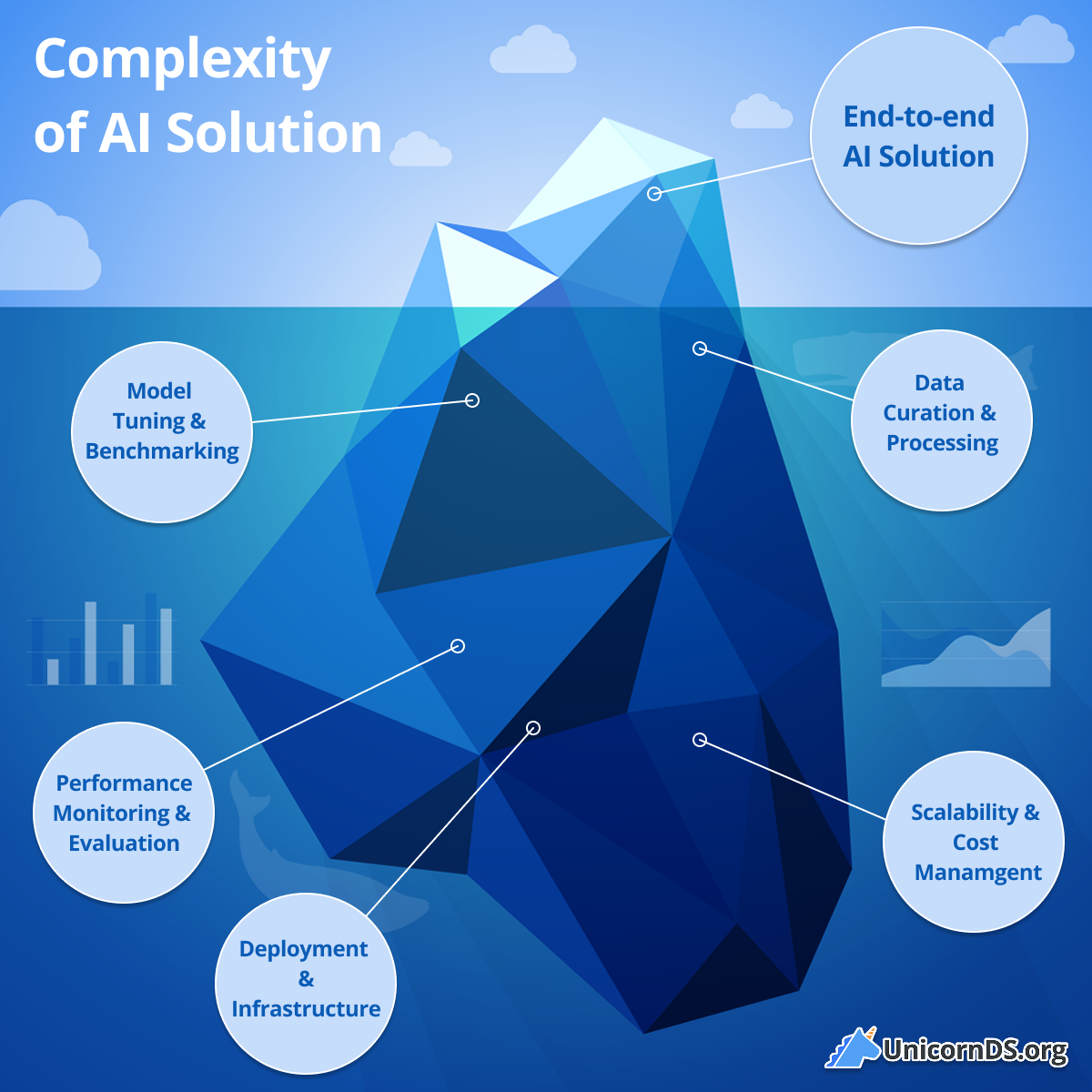 Complexity of AI Solution

End-to-end AI Solution

Model Tuning & Benchmarking

Data Curation & Processing

Performance Monitoring & Evaluation

Scalability & Cost Manamgent

Deployment & Infrastructure

UnicornDS.org